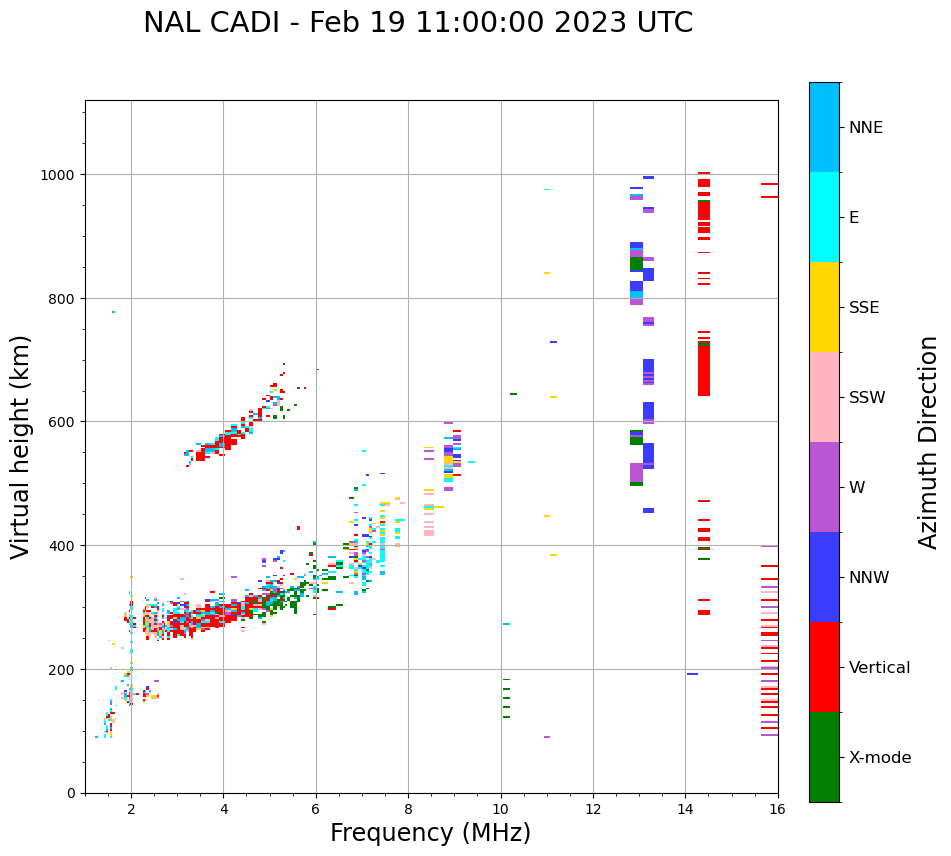 NAL CADI - Feb 19 11:00:00 2023 UTC

Virtual height (km)

1000
800
600
400
200
0

2 4 6 8 10 12 14 16

Frequency (MHz)

NNE
E
SSE
SSW
W
NNW
Vertical
X-mode

Azimuth Direction